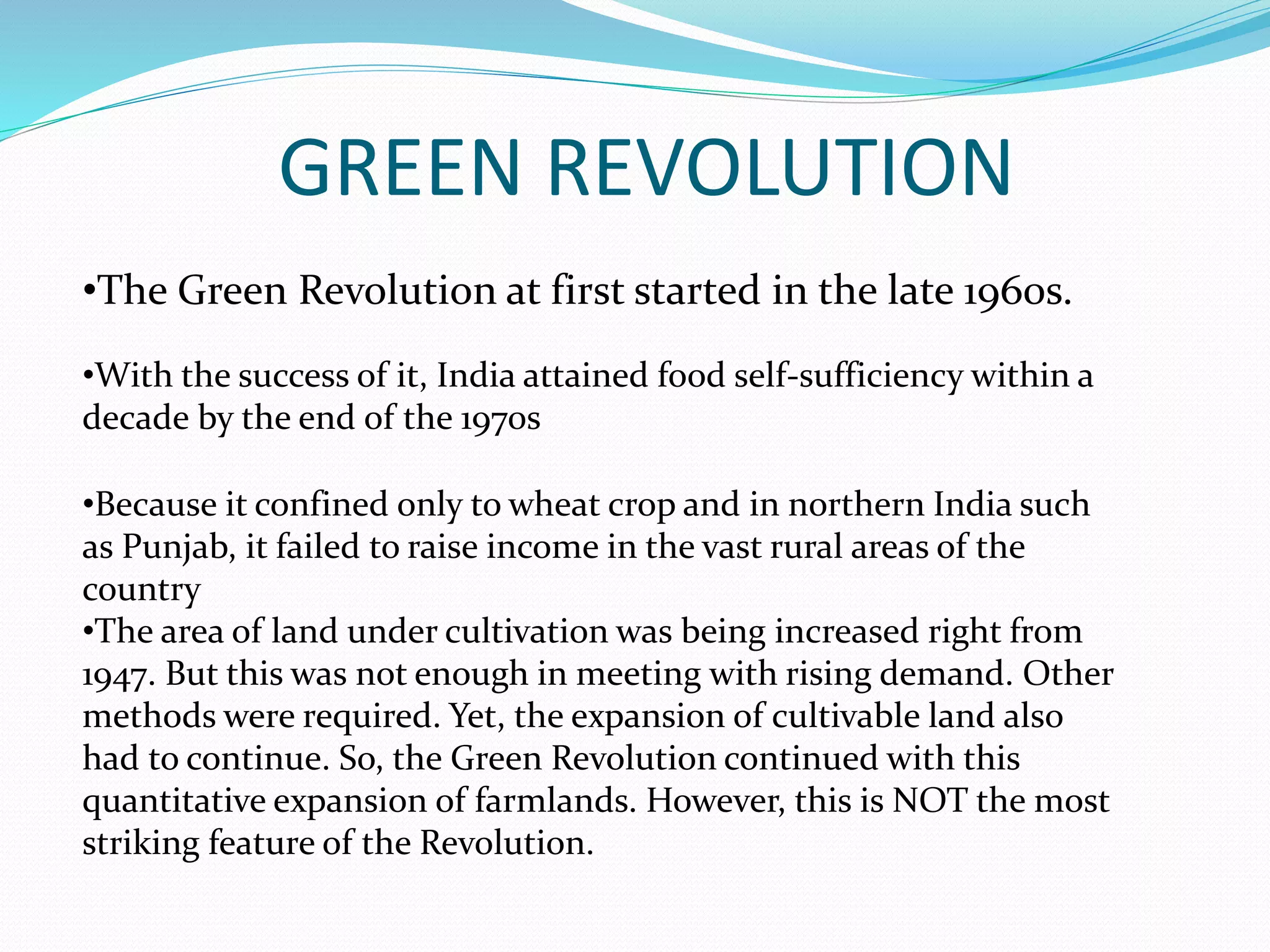 GREEN REVOLUTION

•The Green Revolution at first started in the late 1960s.

•With the success of it, India attained food self-sufficiency within a decade by the end of the 1970s

•Because it confined only to wheat crop and in northern India such as Punjab, it failed to raise income in the vast rural areas of the country
•The area of land under cultivation was being increased right from 1947. But this was not enough in meeting with rising demand. Other methods were required. Yet, the expansion of cultivable land also had to continue. So, the Green Revolution continued with this quantitative expansion of farmlands. However, this is NOT the most striking feature of the Revolution.